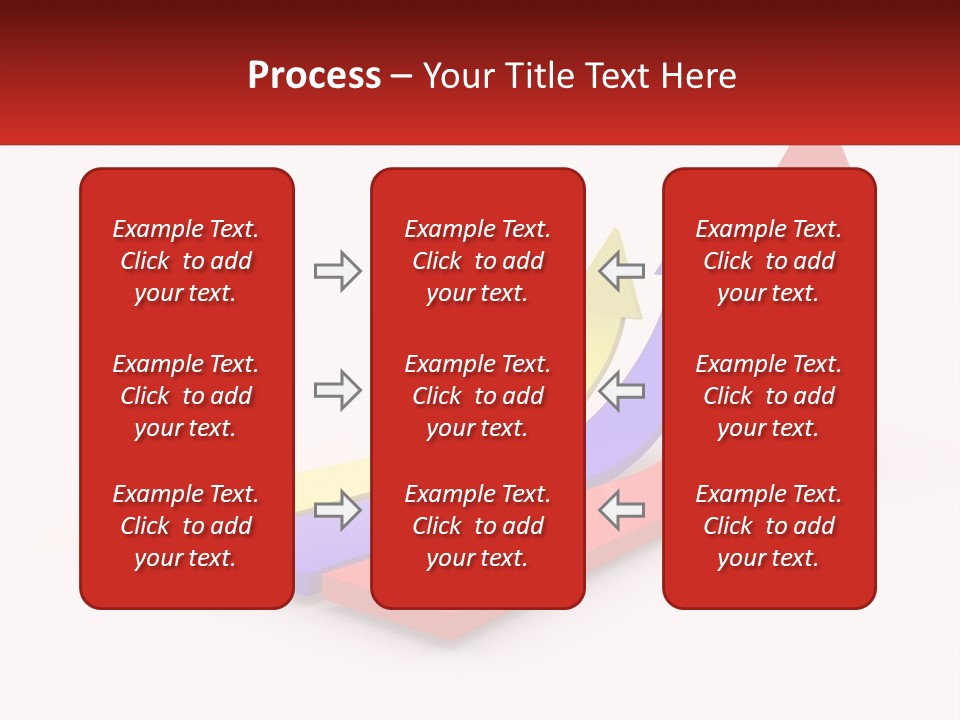 Process – Your Title Text Here

Example Text. Click to add your text.

Example Text. Click to add your text.

Example Text. Click to add your text.

Example Text. Click to add your text.

Example Text. Click to add your text.

Example Text. Click to add your text.

Example Text. Click to add your text.

Example Text. Click to add your text.

Example Text. Click to add your text.